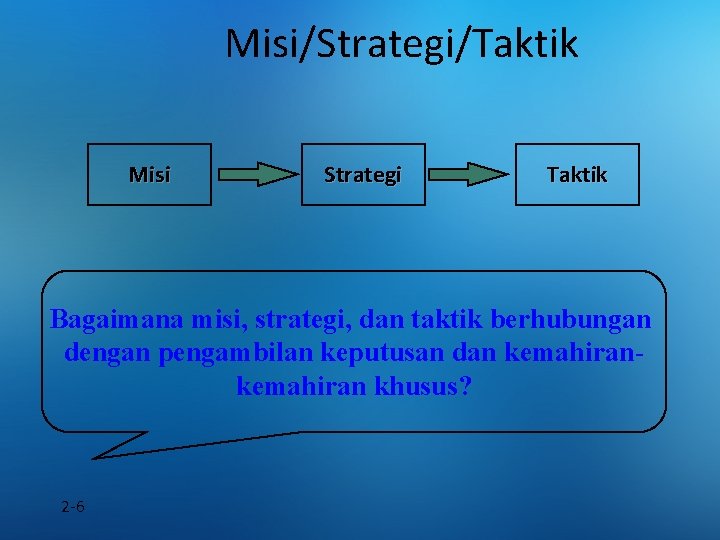 Misi/Strategi/Taktik

Misi

Strategi

Taktik

Bagaimana misi, strategi, dan taktik berhubungan dengan pengambilan keputusan dan kemahiran-kemahiran khusus?

2-6